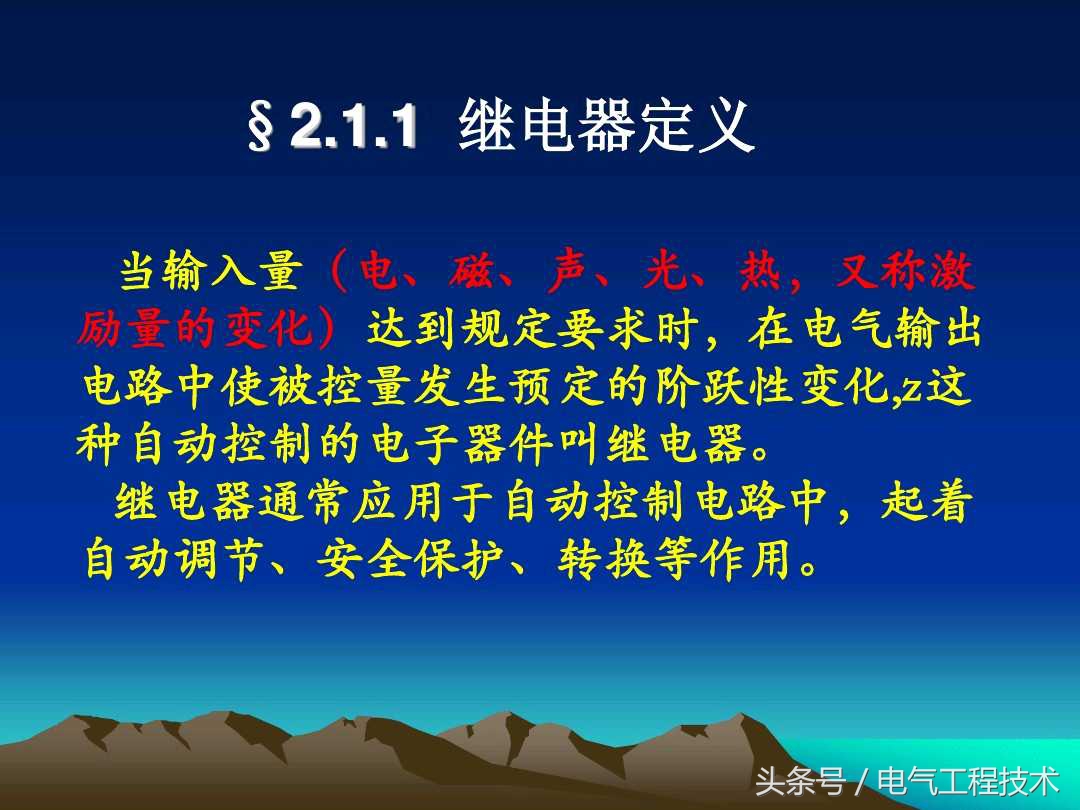 § 2.1.1 继电器定义

当输入量（电、磁、声、光、热，又称激励量的变化）达到规定要求时，在电气输出电路中使被控量发生预定的阶跃性变化,z这种自动控制的电子器件叫继电器。

继电器通常应用于自动控制电路中，起着自动调节、安全保护、转换等作用。

头条号 / 电气工程技术